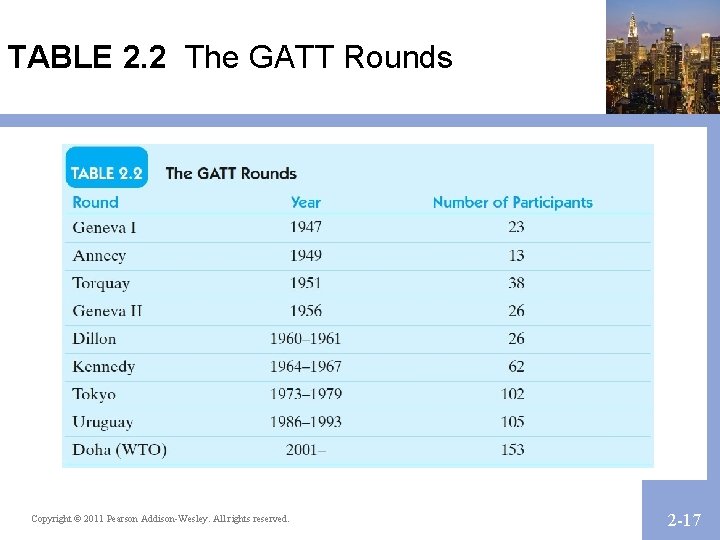 TABLE 2.2 The GATT Rounds

TABLE 2.2 The GATT Rounds

| Round | Year | Number of Participants |
|---|---|---|
| Geneva I | 1947 | 23 |
| Annecy | 1949 | 13 |
| Torquay | 1951 | 38 |
| Geneva II | 1956 | 26 |
| Dillon | 1960–1961 | 26 |
| Kennedy | 1964–1967 | 62 |
| Tokyo | 1973–1979 | 102 |
| Uruguay | 1986–1993 | 105 |
| Doha (WTO) | 2001– | 153 |

Copyright © 2011 Pearson Addison-Wesley. All rights reserved.

2-17